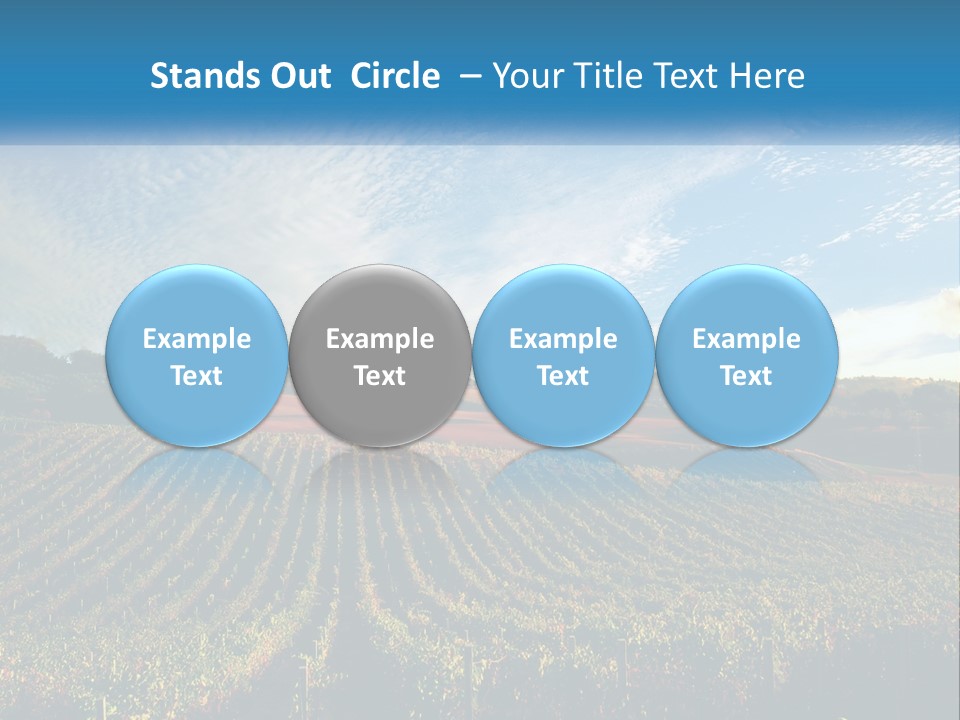 Stands Out Circle – Your Title Text Here

Example Text

Example Text

Example Text

Example Text